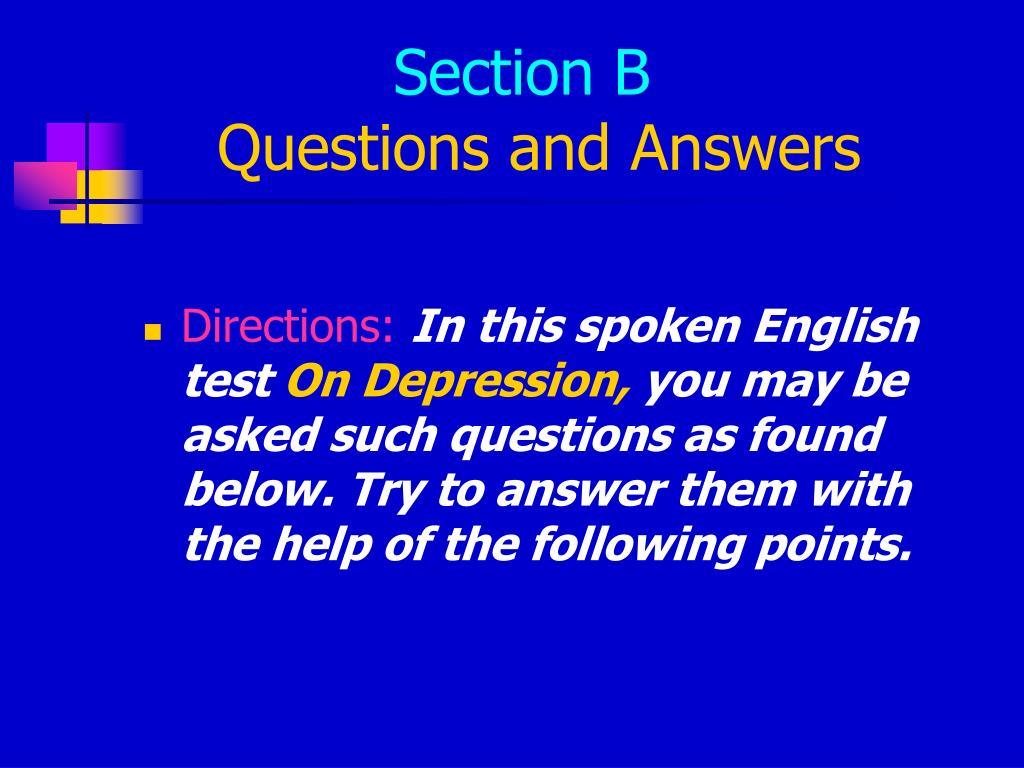 Section B
Questions and Answers

Directions: In this spoken English test On Depression, you may be asked such questions as found below. Try to answer them with the help of the following points.